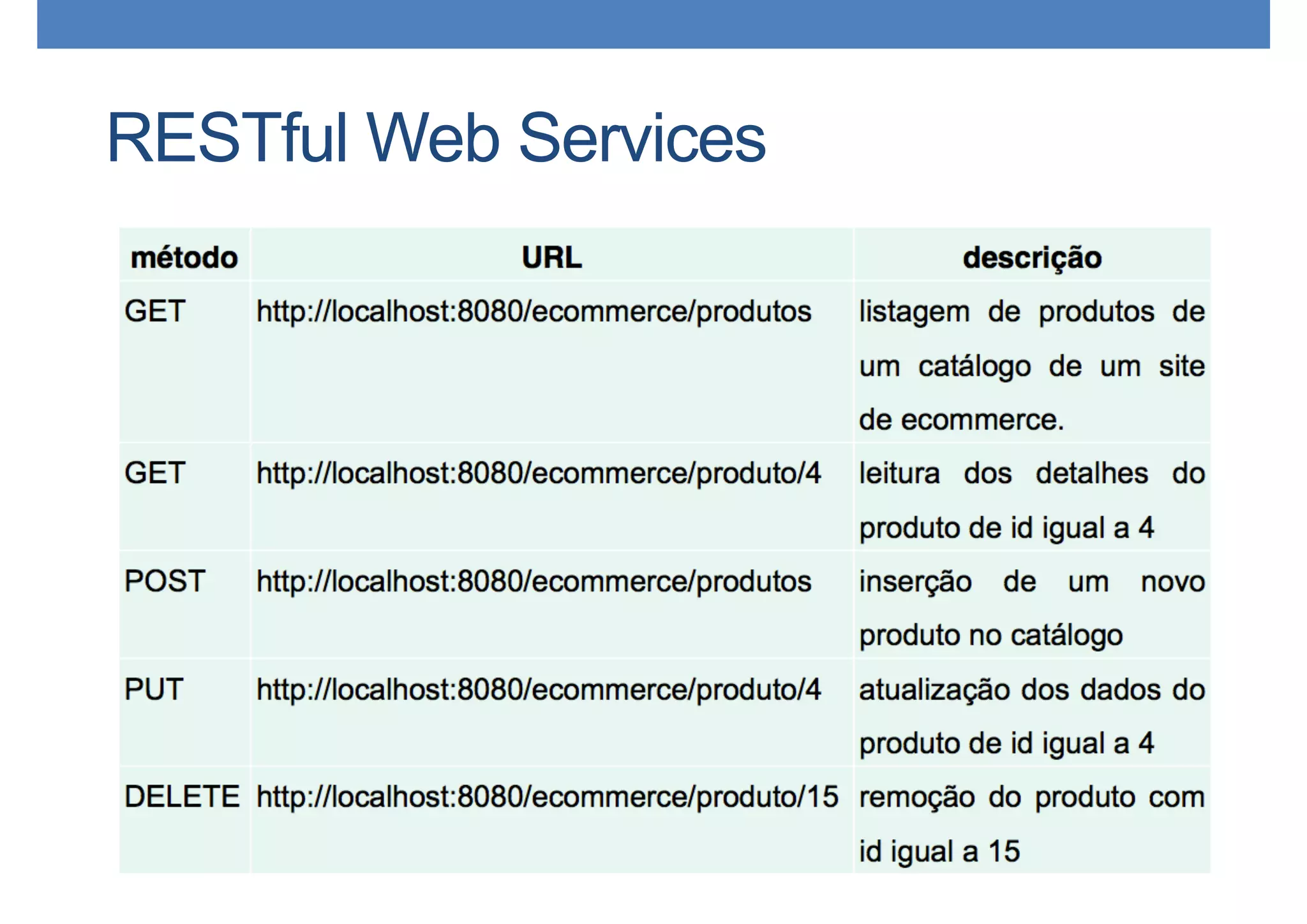 RESTful Web Services

| método | URL | descrição |
|---|---|---|
| GET | http://localhost:8080/ecommerce/produtos | listagem de produtos de um catálogo de um site de ecommerce. |
| GET | http://localhost:8080/ecommerce/produto/4 | leitura dos detalhes do produto de id igual a 4 |
| POST | http://localhost:8080/ecommerce/produtos | inserção de um novo produto no catálogo |
| PUT | http://localhost:8080/ecommerce/produto/4 | atualização dos dados do produto de id igual a 4 |
| DELETE | http://localhost:8080/ecommerce/produto/15 | remoção do produto com id igual a 15 |